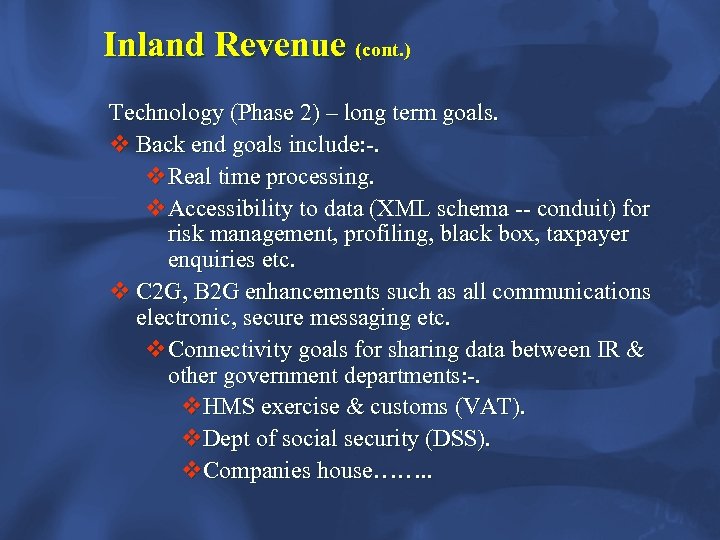 Inland Revenue (cont.)

Technology (Phase 2) – long term goals.

❖ Back end goals include:-.

❖ Real time processing.

❖ Accessibility to data (XML schema -- conduit) for risk management, profiling, black box, taxpayer enquiries etc.

❖ C2G, B2G enhancements such as all communications electronic, secure messaging etc.

❖ Connectivity goals for sharing data between IR & other government departments:-.

❖ HMS exercise & customs (VAT).

❖ Dept of social security (DSS).

❖ Companies house……..